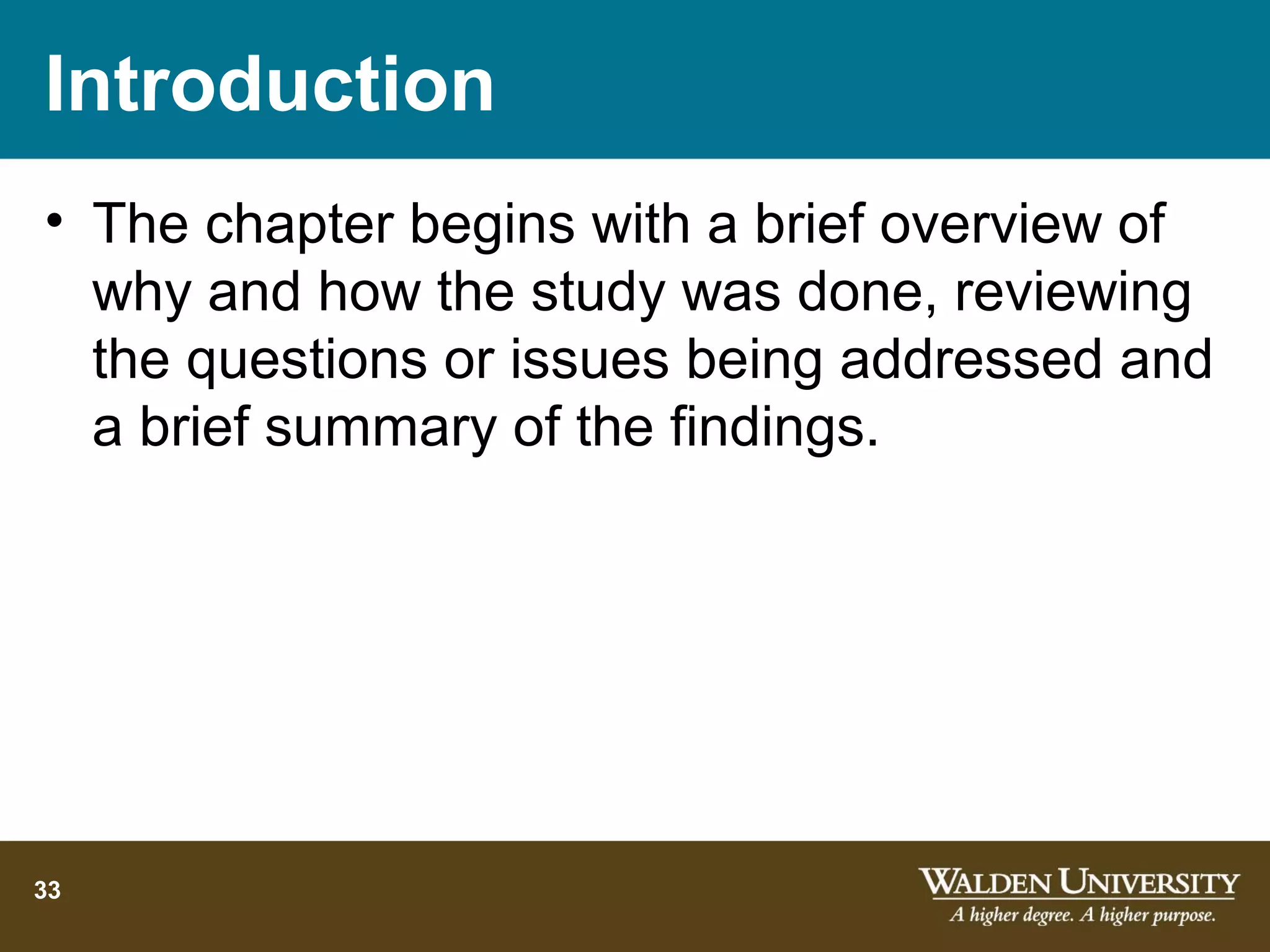 Introduction

• The chapter begins with a brief overview of why and how the study was done, reviewing the questions or issues being addressed and a brief summary of the findings.

33

WALDEN UNIVERSITY
A higher degree. A higher purpose.